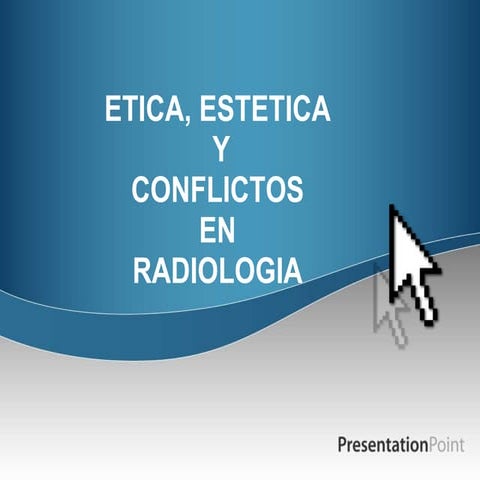 ETICA, ESTETICA
Y
CONFLICTOS
EN
RADIOLOGIA

PresentationPoint